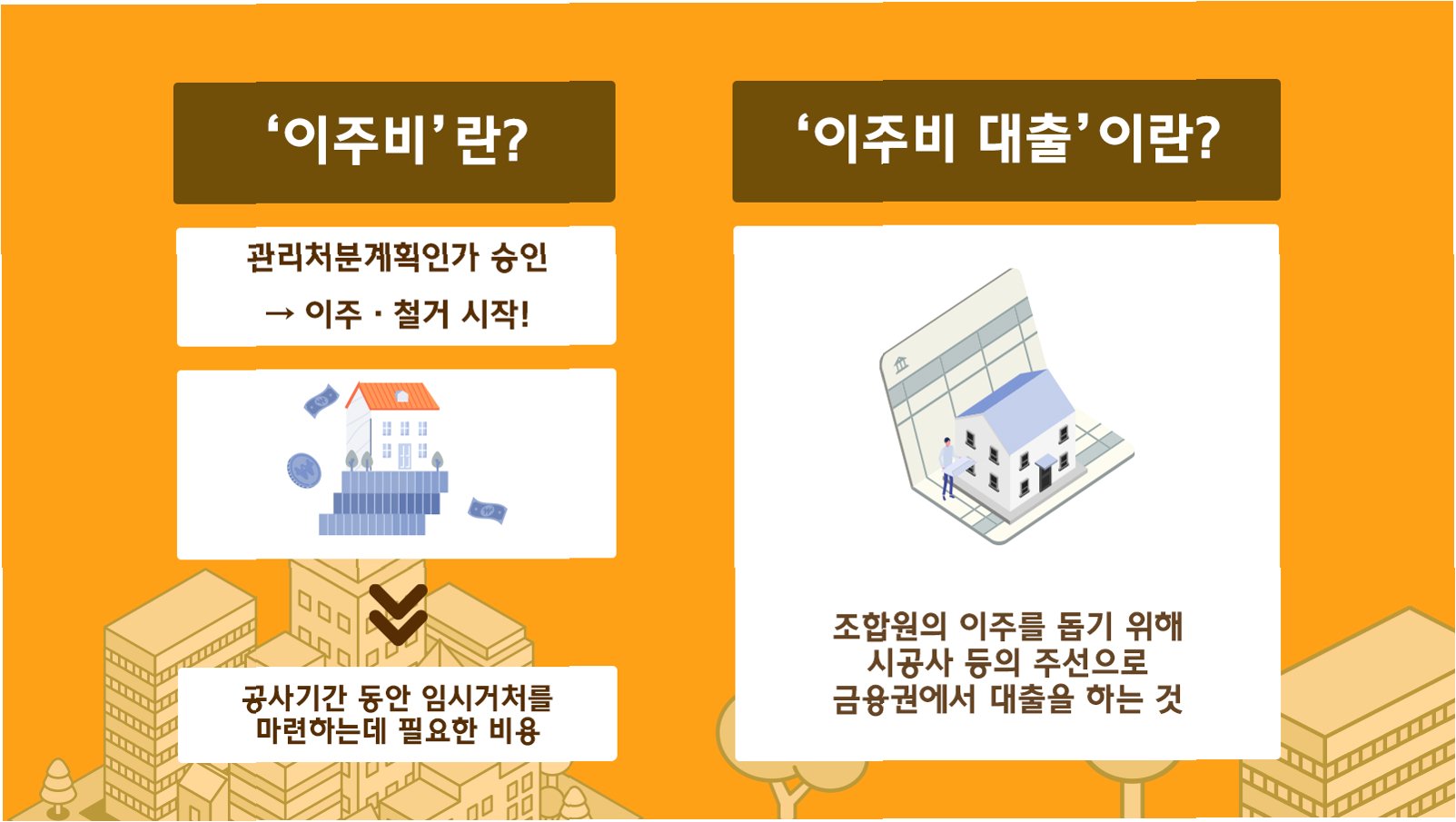 ‘이주비’란?

관리처분계획인가 승인

→ 이주 · 철거 시작!

공사기간 동안 임시거처를 마련하는데 필요한 비용

‘이주비 대출’이란?

조합원의 이주를 돕기 위해 시공사 등의 주선으로 금융권에서 대출을 하는 것